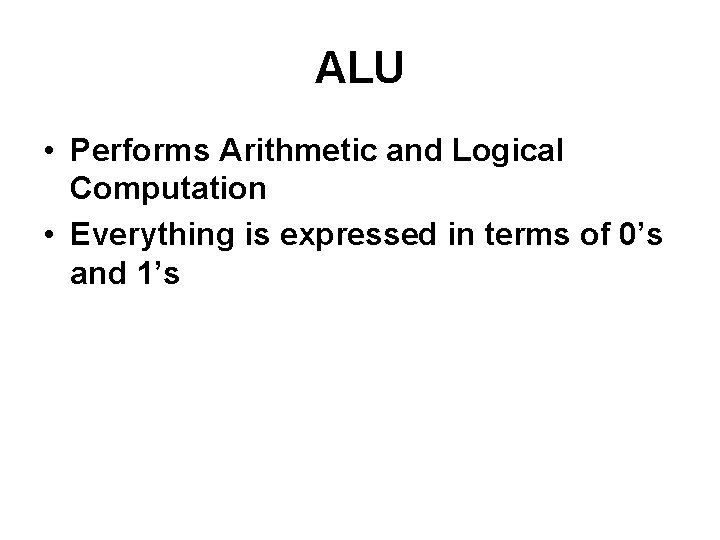 ALU

• Performs Arithmetic and Logical Computation
• Everything is expressed in terms of 0’s and 1’s